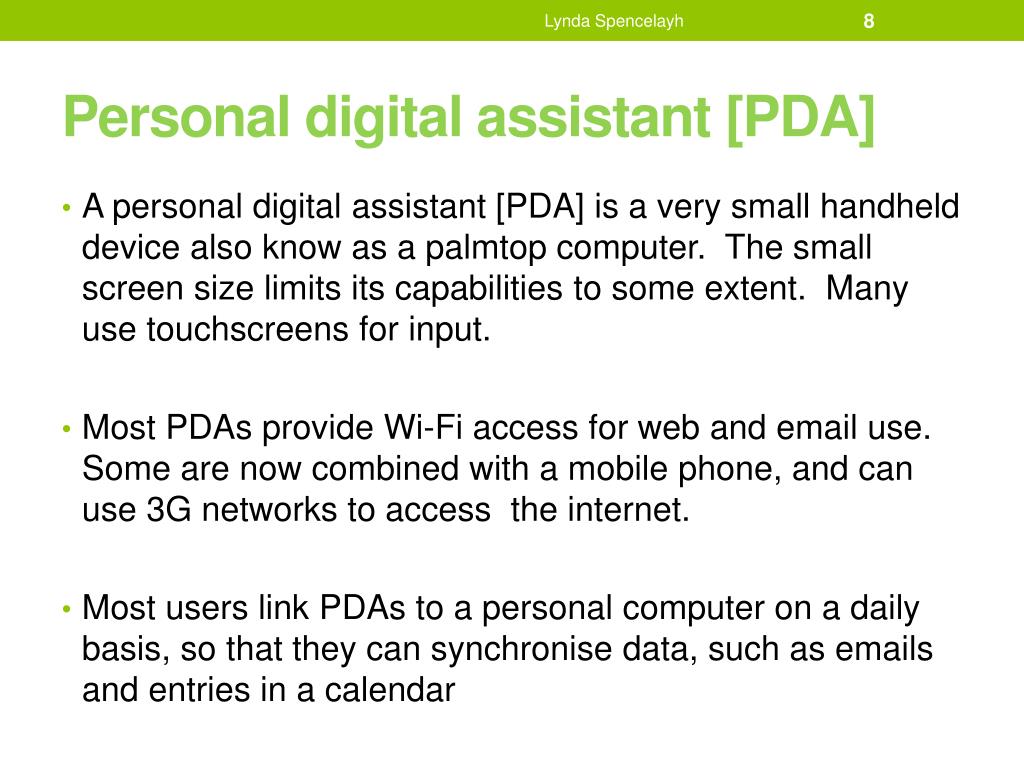 Lynda Spencelayh 8

Personal digital assistant [PDA]

• A personal digital assistant [PDA] is a very small handheld device also know as a palmtop computer. The small screen size limits its capabilities to some extent. Many use touchscreens for input.

• Most PDAs provide Wi-Fi access for web and email use. Some are now combined with a mobile phone, and can use 3G networks to access the internet.

• Most users link PDAs to a personal computer on a daily basis, so that they can synchronise data, such as emails and entries in a calendar